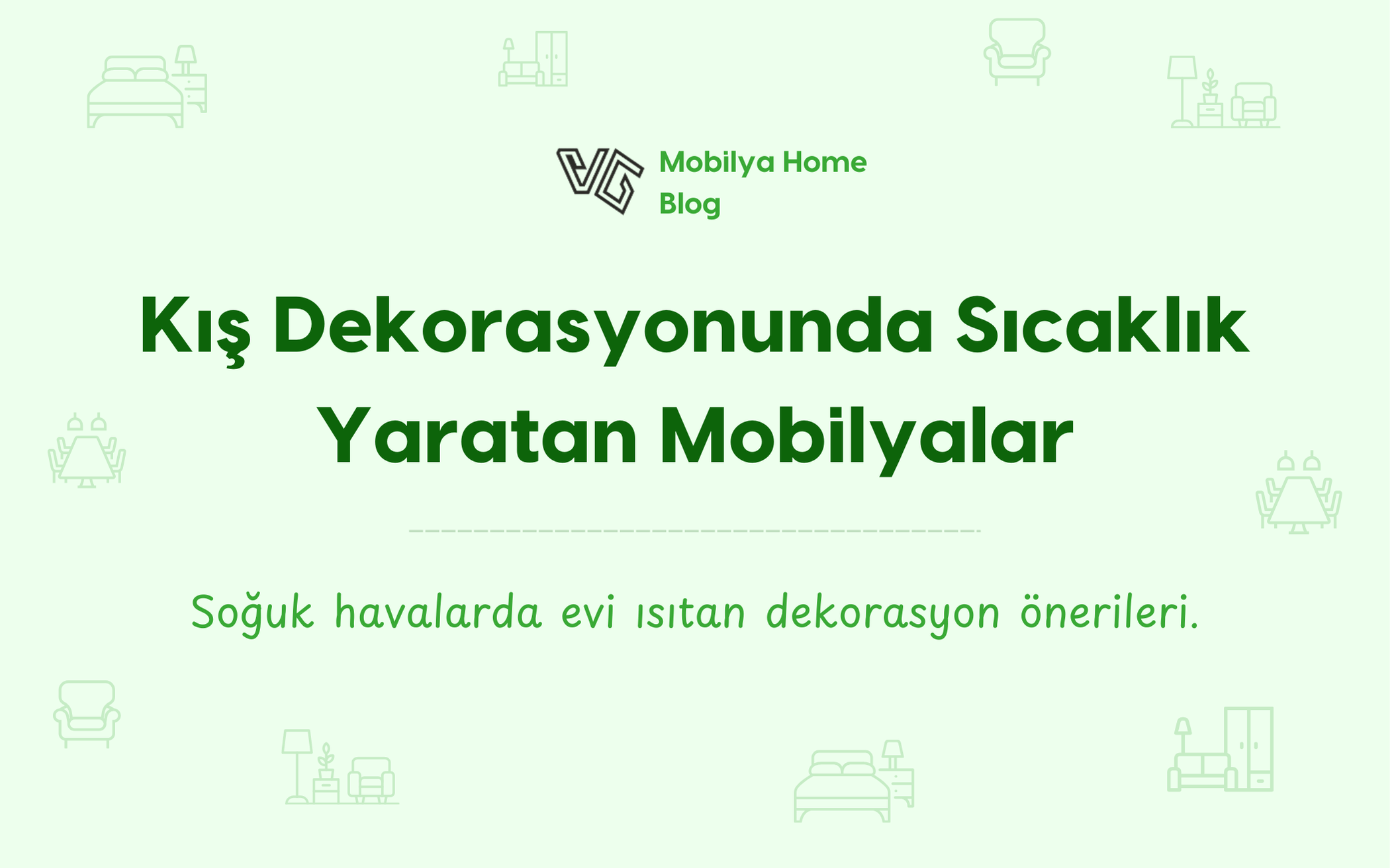 VG
Mobilya Home Blog

Kış Dekorasyonunda Sıcaklık Yaratan Mobilyalar

Soğuk havalarda evi ısıtan dekorasyon önerileri.